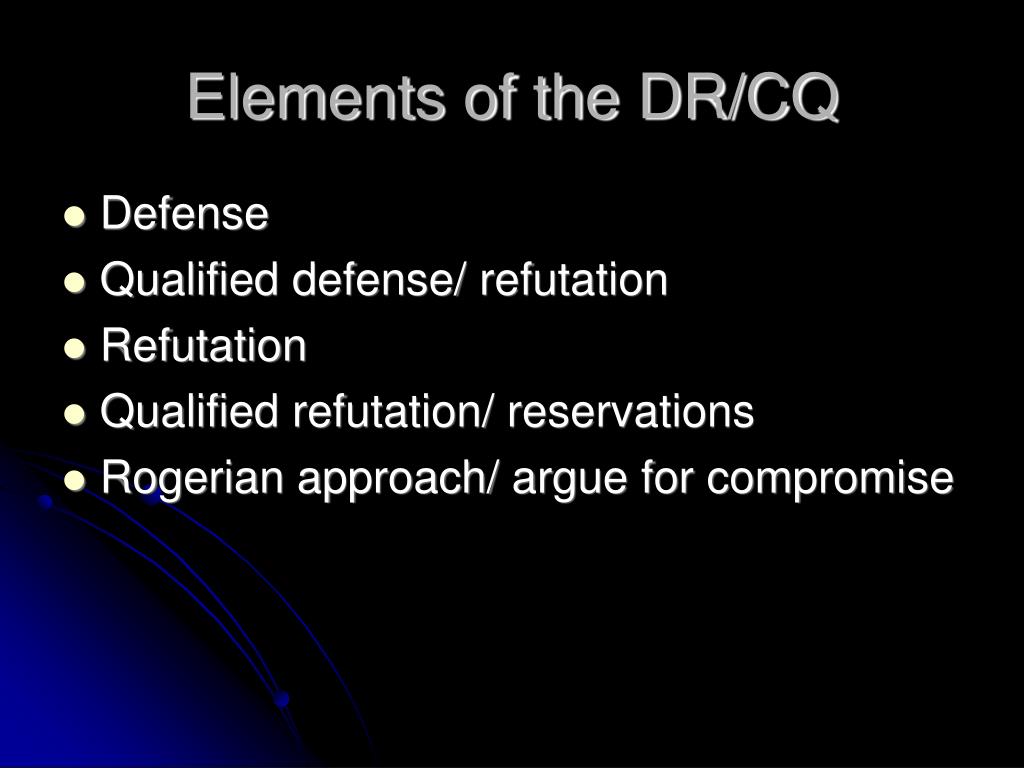 Elements of the DR/CQ

- Defense
- Qualified defense/ refutation
- Refutation
- Qualified refutation/ reservations
- Rogerian approach/ argue for compromise